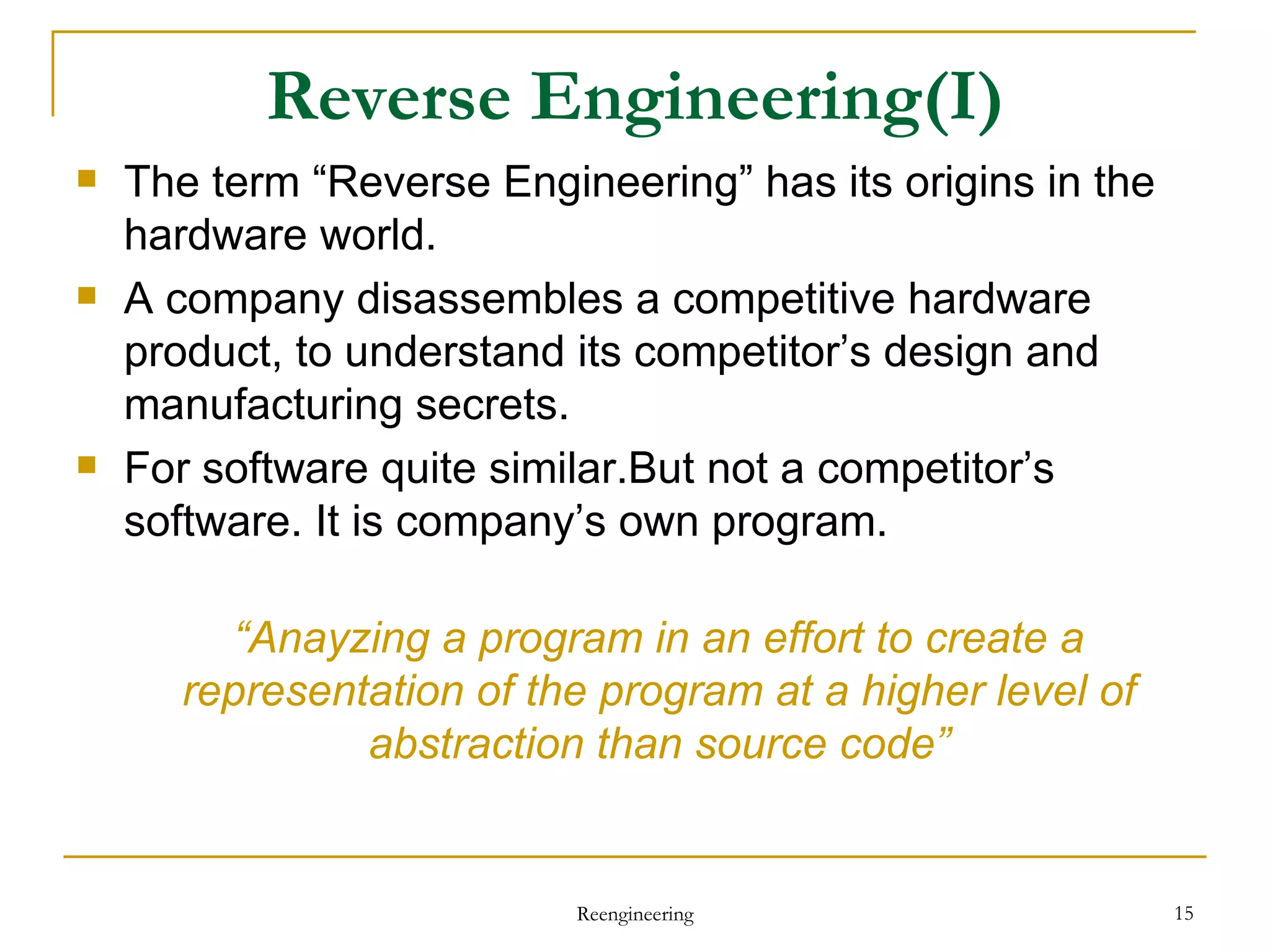 Reverse Engineering(I)

The term “Reverse Engineering” has its origins in the hardware world.

A company disassembles a competitive hardware product, to understand its competitor’s design and manufacturing secrets.

For software quite similar.But not a competitor’s software. It is company’s own program.

“Anayzing a program in an effort to create a representation of the program at a higher level of abstraction than source code”

Reengineering

15